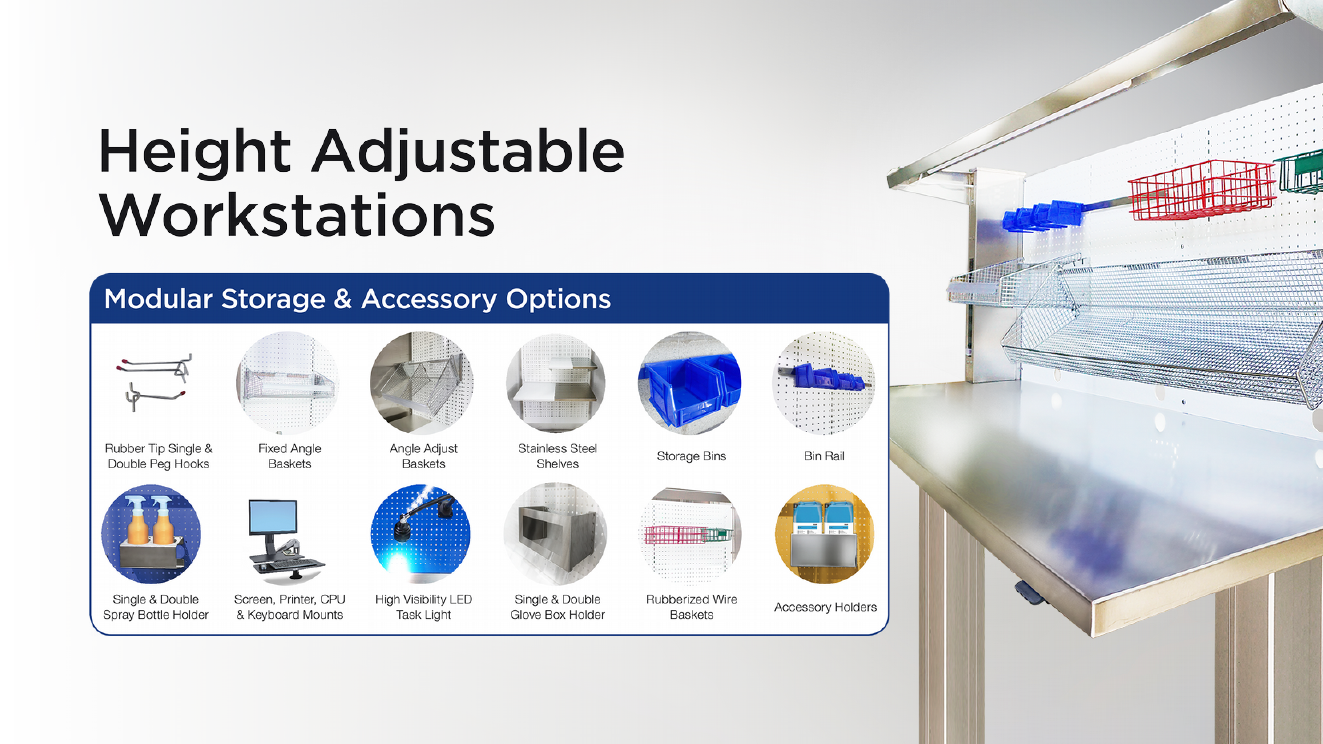 Height Adjustable Workstations

Modular Storage & Accessory Options

Rubber Tip Single & Double Peg Hooks

Fixed Angle Baskets

Angle Adjust Baskets

Stainless Steel Shelves

Storage Bins

Bin Rail

Single & Double Spray Bottle Holder

Screen, Printer, CPU & Keyboard Mounts

High Visibility LED Task Light

Single & Double Glove Box Holder

Rubberized Wire Baskets

Accessory Holders